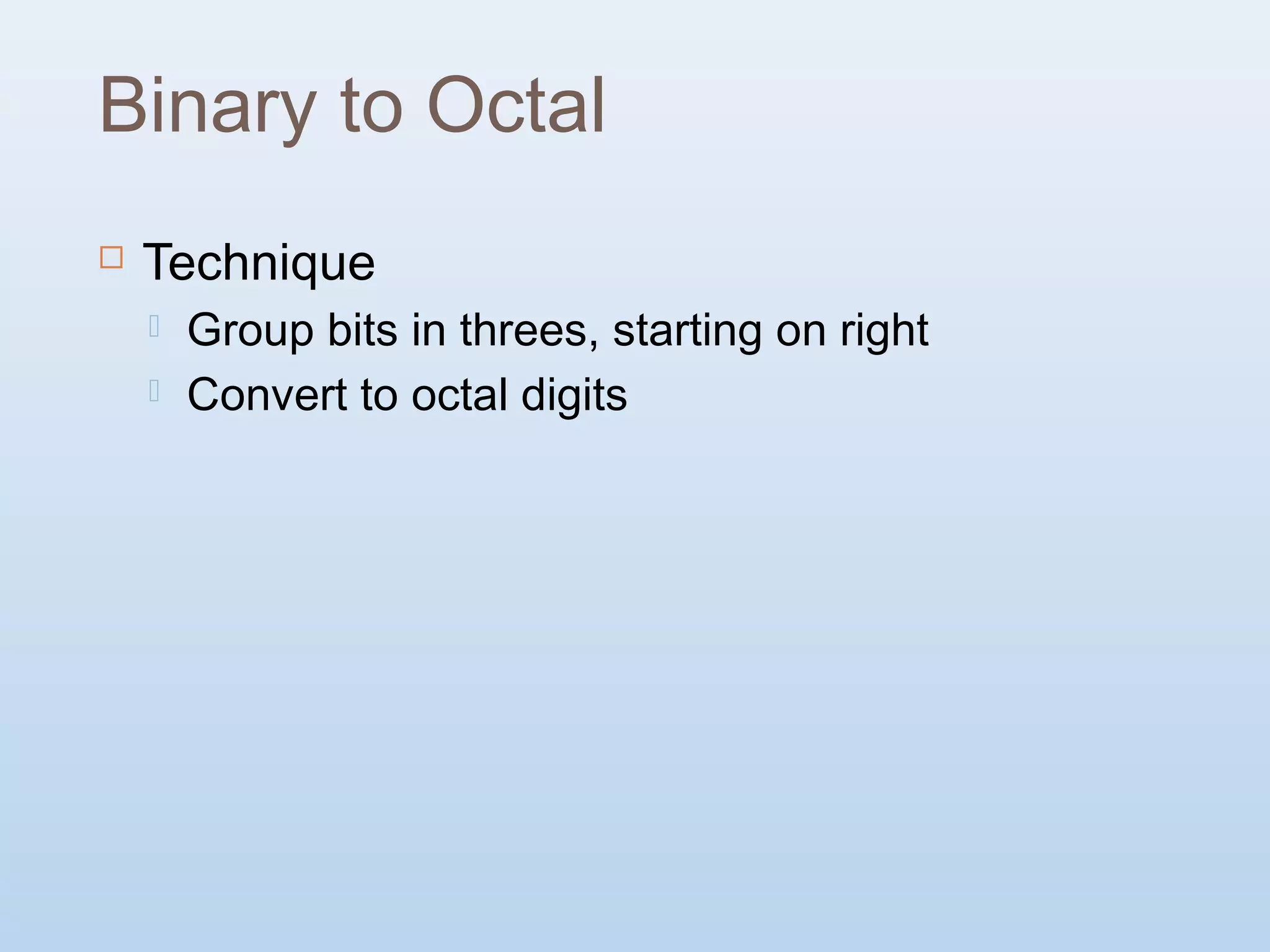 Binary to Octal

Technique

Group bits in threes, starting on right

Convert to octal digits